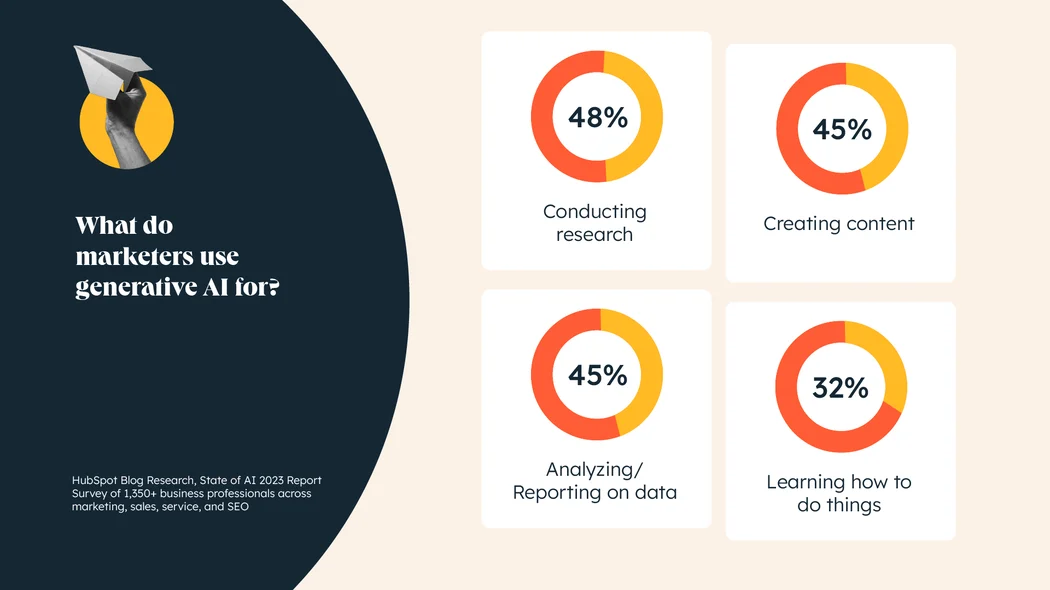 What do marketers use generative AI for?

HubSpot Blog Research, State of AI 2023 Report
Survey of 1,350+ business professionals across marketing, sales, service, and SEO

48%
Conducting research

45%
Creating content

45%
Analyzing/ Reporting on data

32%
Learning how to do things